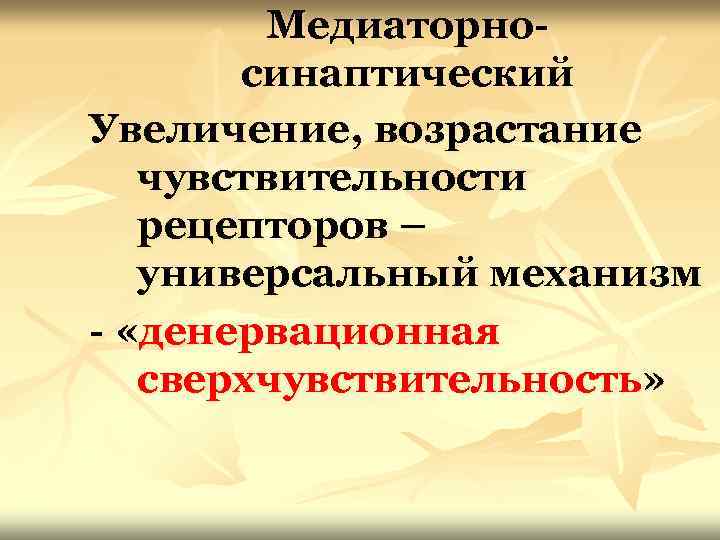 Медиаторно-синаптический

Увеличение, возрастание чувствительности рецепторов – универсальный механизм

- «денервационная сверхчувствительность»